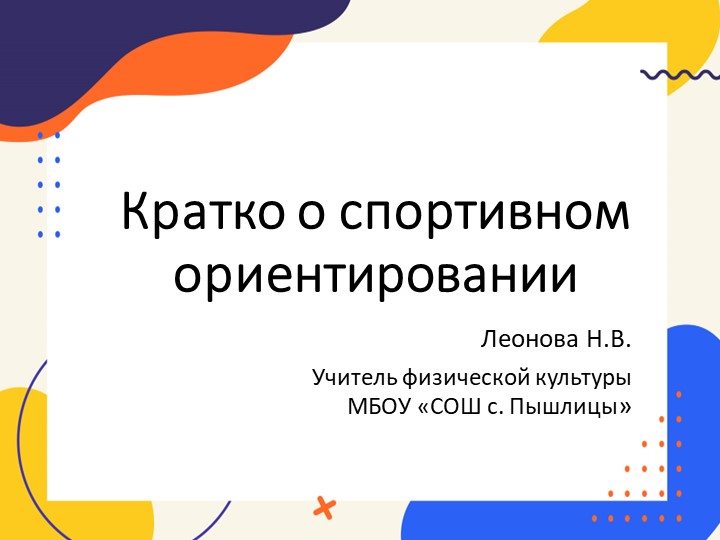 Кратко о спортивном ориентировании

Леонова Н.В.

Учитель физической культуры МБОУ «СОШ с. Пышлицы»